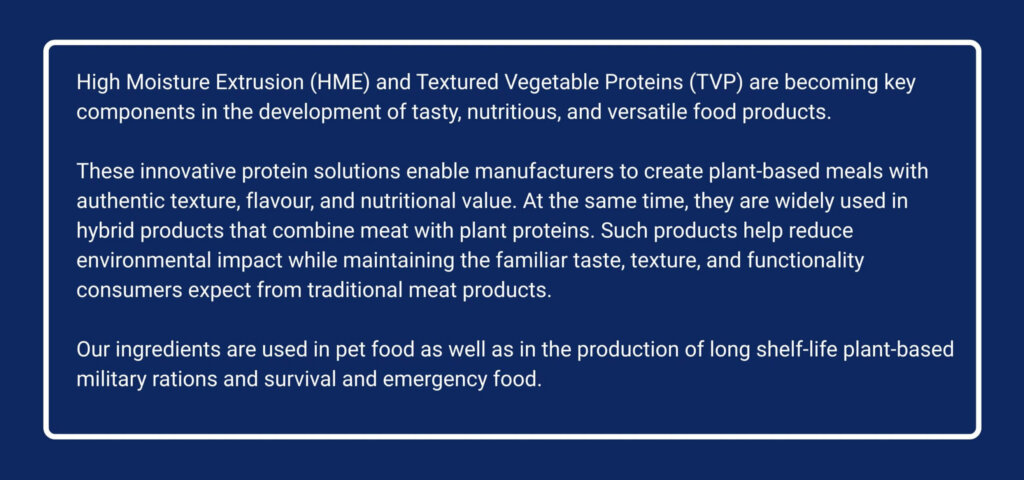 High Moisture Extrusion (HME) and Textured Vegetable Proteins (TVP) are becoming key components in the development of tasty, nutritious, and versatile food products.

These innovative protein solutions enable manufacturers to create plant-based meals with authentic texture, flavour, and nutritional value. At the same time, they are widely used in hybrid products that combine meat with plant proteins. Such products help reduce environmental impact while maintaining the familiar taste, texture, and functionality consumers expect from traditional meat products.

Our ingredients are used in pet food as well as in the production of long shelf-life plant-based military rations and survival and emergency food.